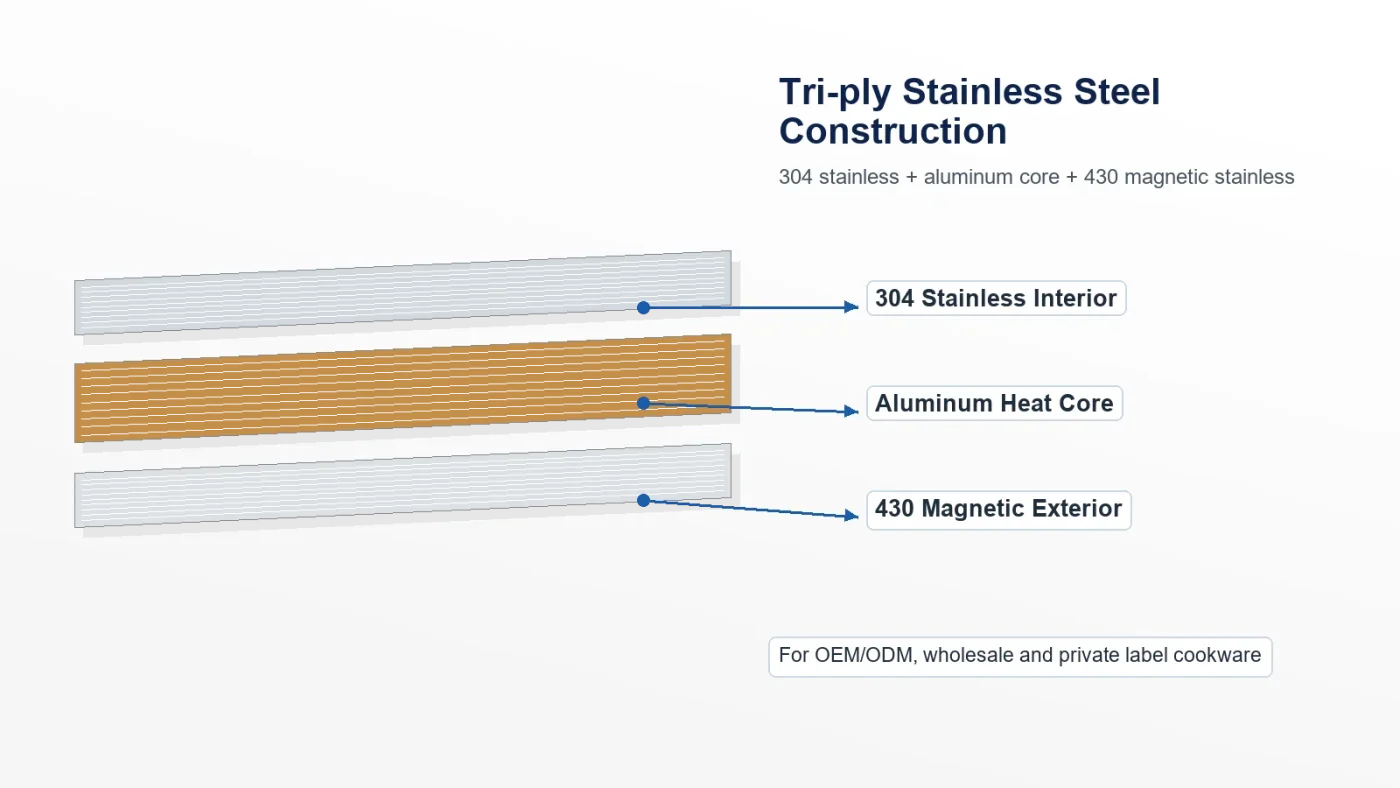 Tri-ply Stainless Steel Construction

304 stainless + aluminum core + 430 magnetic stainless

304 Stainless Interior

Aluminum Heat Core

430 Magnetic Exterior

For OEM/ODM, wholesale and private label cookware